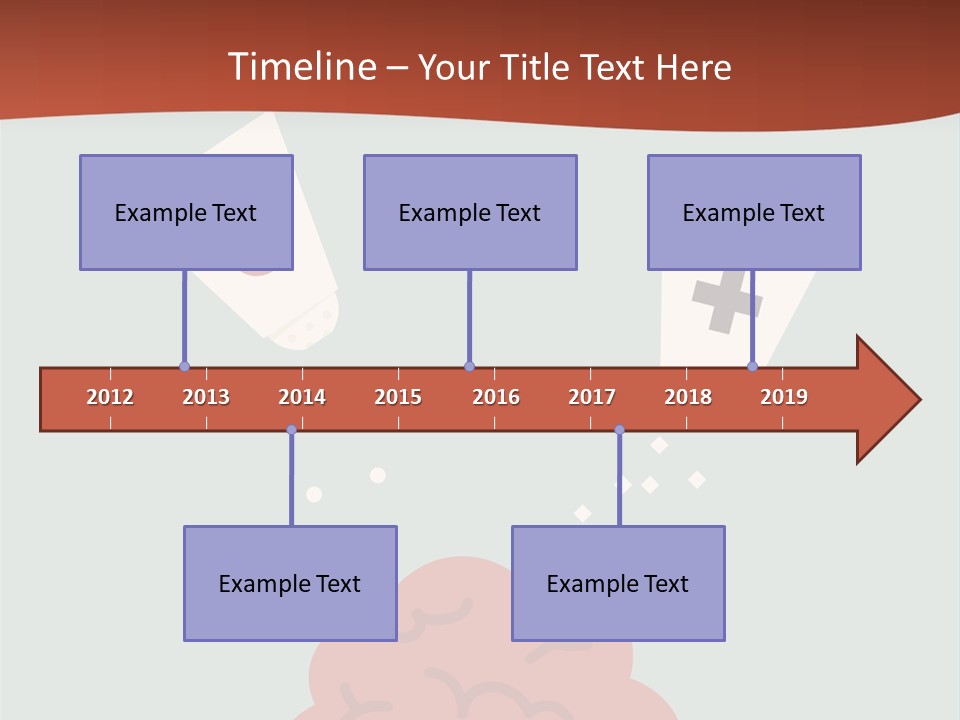 Timeline – Your Title Text Here

Example Text

Example Text

Example Text

2012 2013 2014 2015 2016 2017 2018 2019

Example Text

Example Text